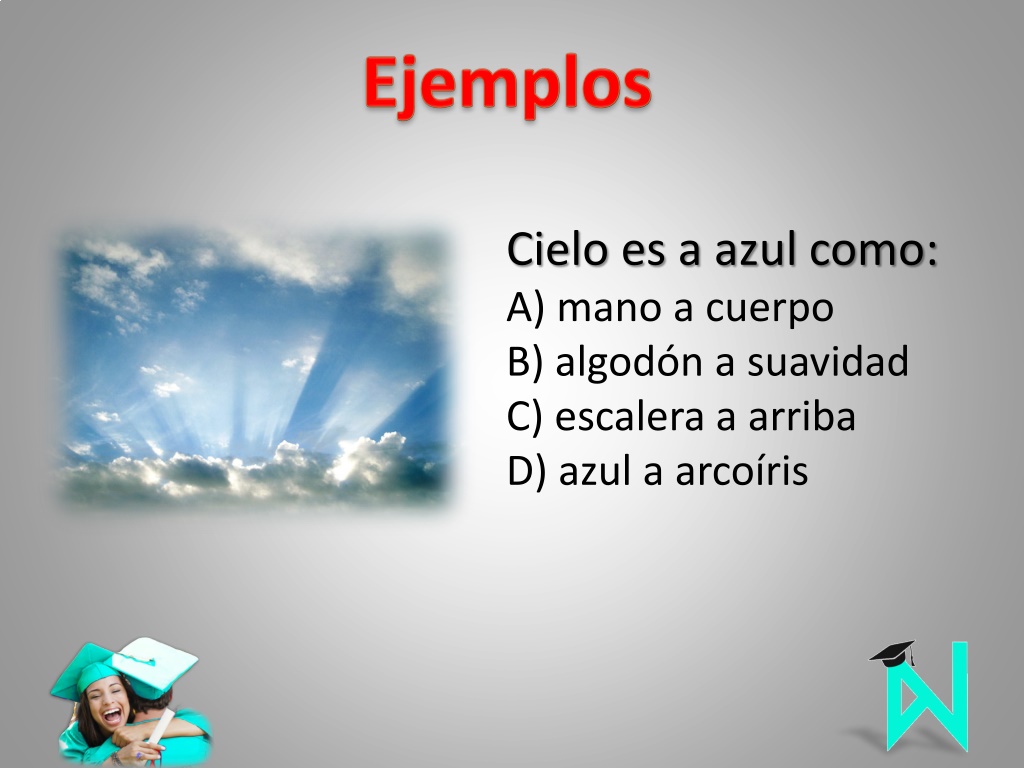 Ejemplos

Cielo es a azul como:
A) mano a cuerpo
B) algodón a suavidad
C) escalera a arriba
D) azul a arcoíris